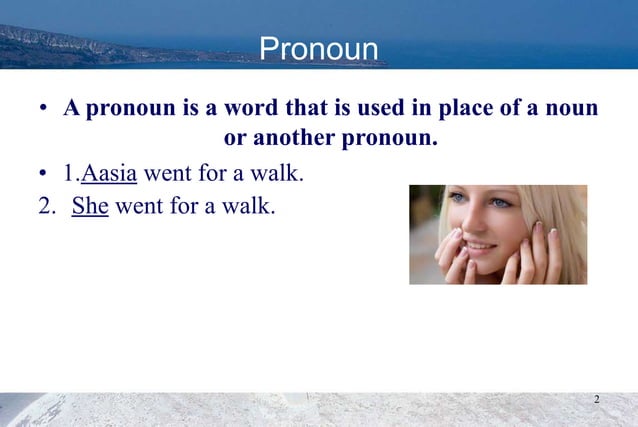 Pronoun

• A pronoun is a word that is used in place of a noun or another pronoun.

• 1.Aasia went for a walk.

2. She went for a walk.

2